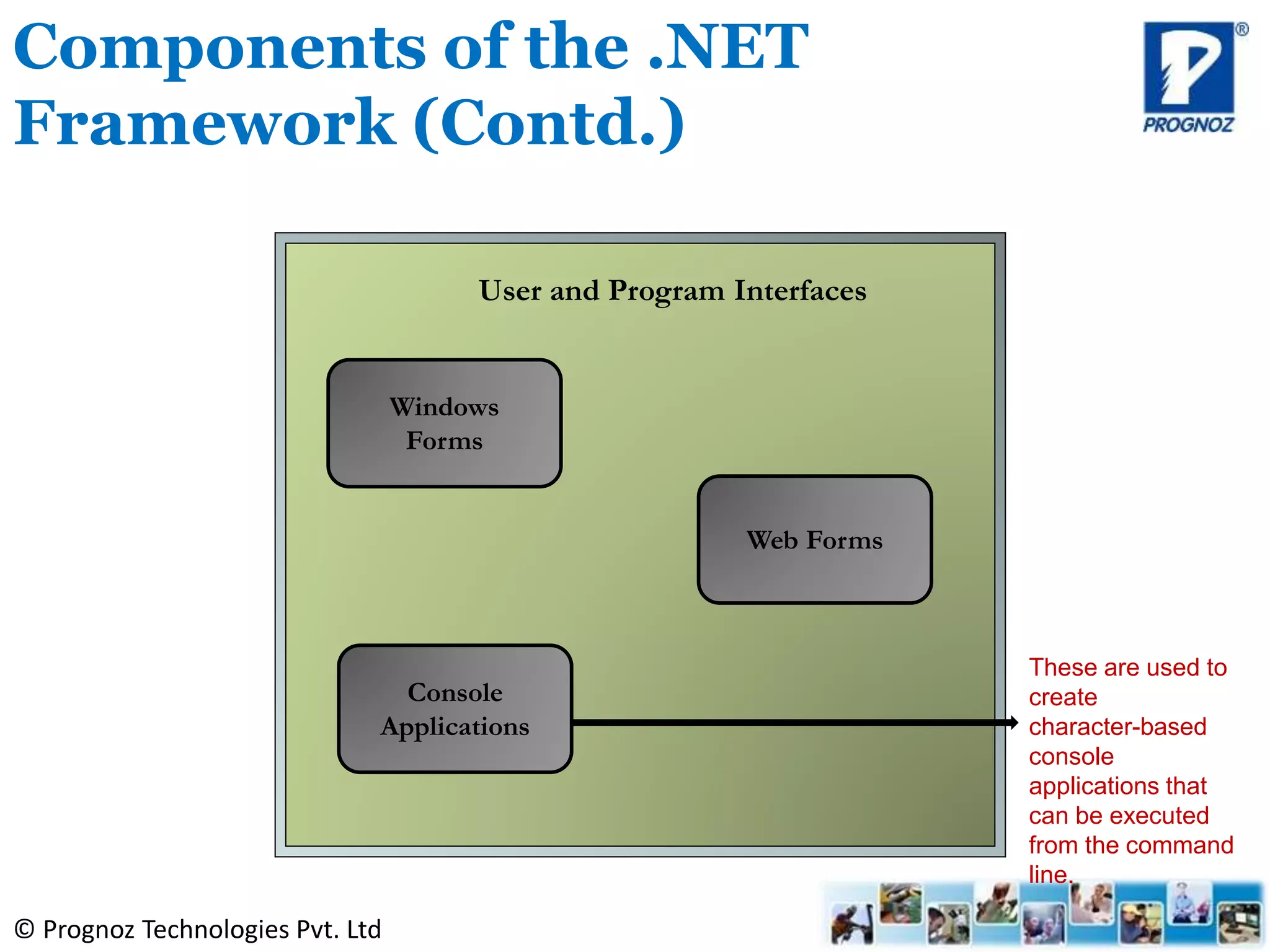 Components of the .NET Framework (Contd.)

PROGNOZ

User and Program Interfaces

Windows Forms

Web Forms

Console Applications

These are used to create character-based console applications that can be executed from the command line.

© Prognoz Technologies Pvt. Ltd